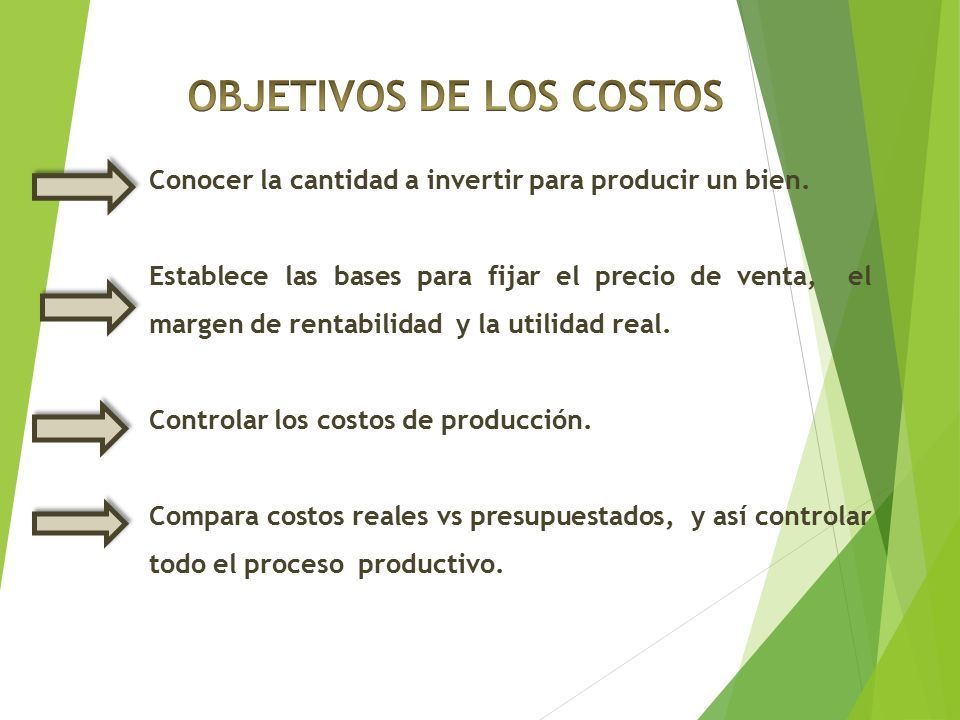 OBJETIVOS DE LOS COSTOS

Conocer la cantidad a invertir para producir un bien.

Establece las bases para fijar el precio de venta, el margen de rentabilidad y la utilidad real.

Controlar los costos de producción.

Compara costos reales vs presupuestados, y así controlar todo el proceso productivo.